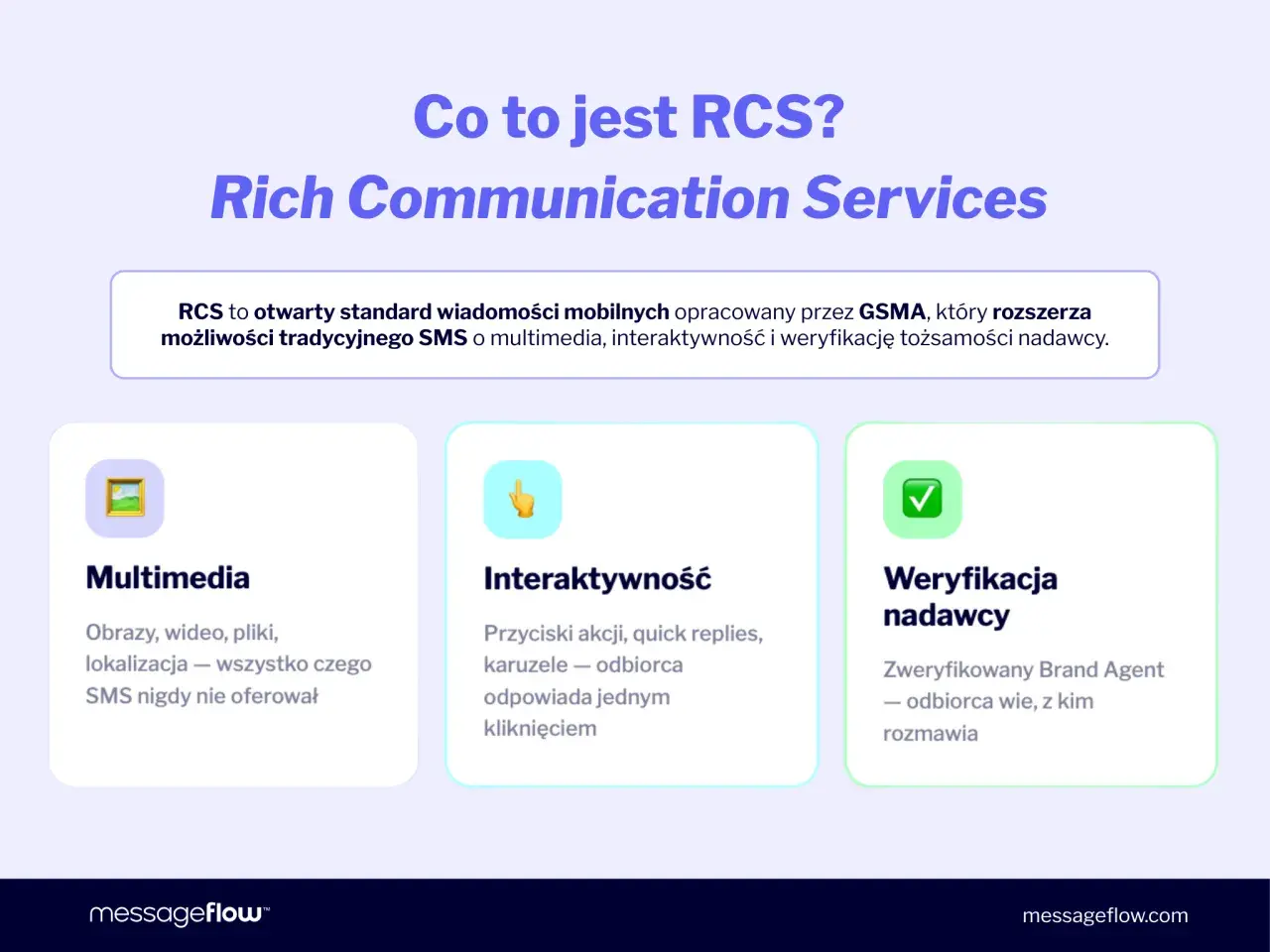 Co to jest RCS?
Rich Communication Services

RCS to otwarty standard wiadomości mobilnych opracowany przez GSMA, który rozszerza możliwości tradycyjnego SMS o multimedia, interaktywność i weryfikację tożsamości nadawcy.

Multimedia

Obrazy, wideo, pliki, lokalizacja — wszystko czego SMS nigdy nie oferował

Interaktywność

Przyciski akcji, quick replies, karuzele — odbiorca odpowiada jednym kliknięciem

Weryfikacja nadawcy

Zweryfikowany Brand Agent — odbiorca wie, z kim rozmawia

messageflow™

messageflow.com